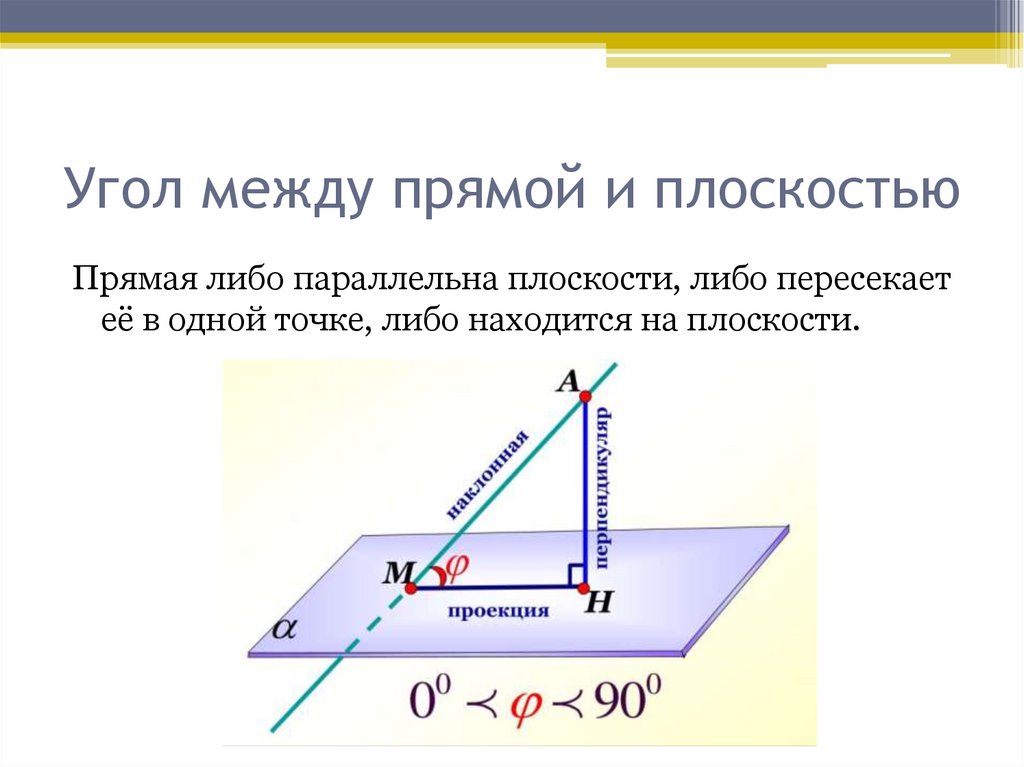 Угол между прямой и плоскостью

Прямая либо параллельна плоскости, либо пересекает её в одной точке, либо находится на плоскости.

A

наклонная

перпендикуляр

M

$\varphi$

проекция

H

$\alpha$

$0^0 \prec \varphi \prec 90^0$